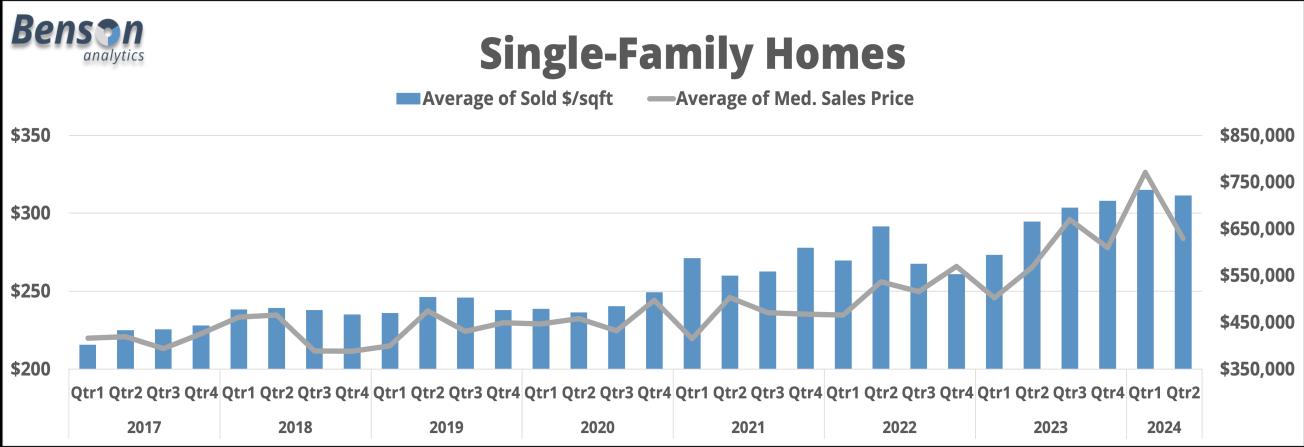 Benson analytics

Single-Family Homes

Average of Sold $/sqft Average of Med. Sales Price

$350
$300
$250
$200

$850,000
$750,000
$650,000
$550,000
$450,000
$350,000

Qtr1 Qtr2 Qtr3 Qtr4 Qtr1 Qtr2 Qtr3 Qtr4 Qtr1 Qtr2 Qtr3 Qtr4 Qtr1 Qtr2 Qtr3 Qtr4 Qtr1 Qtr2 Qtr3 Qtr4 Qtr1 Qtr2 Qtr3 Qtr4 Qtr1 Qtr2 Qtr3 Qtr4 Qtr1 Qtr2

2017 2018 2019 2020 2021 2022 2023 2024